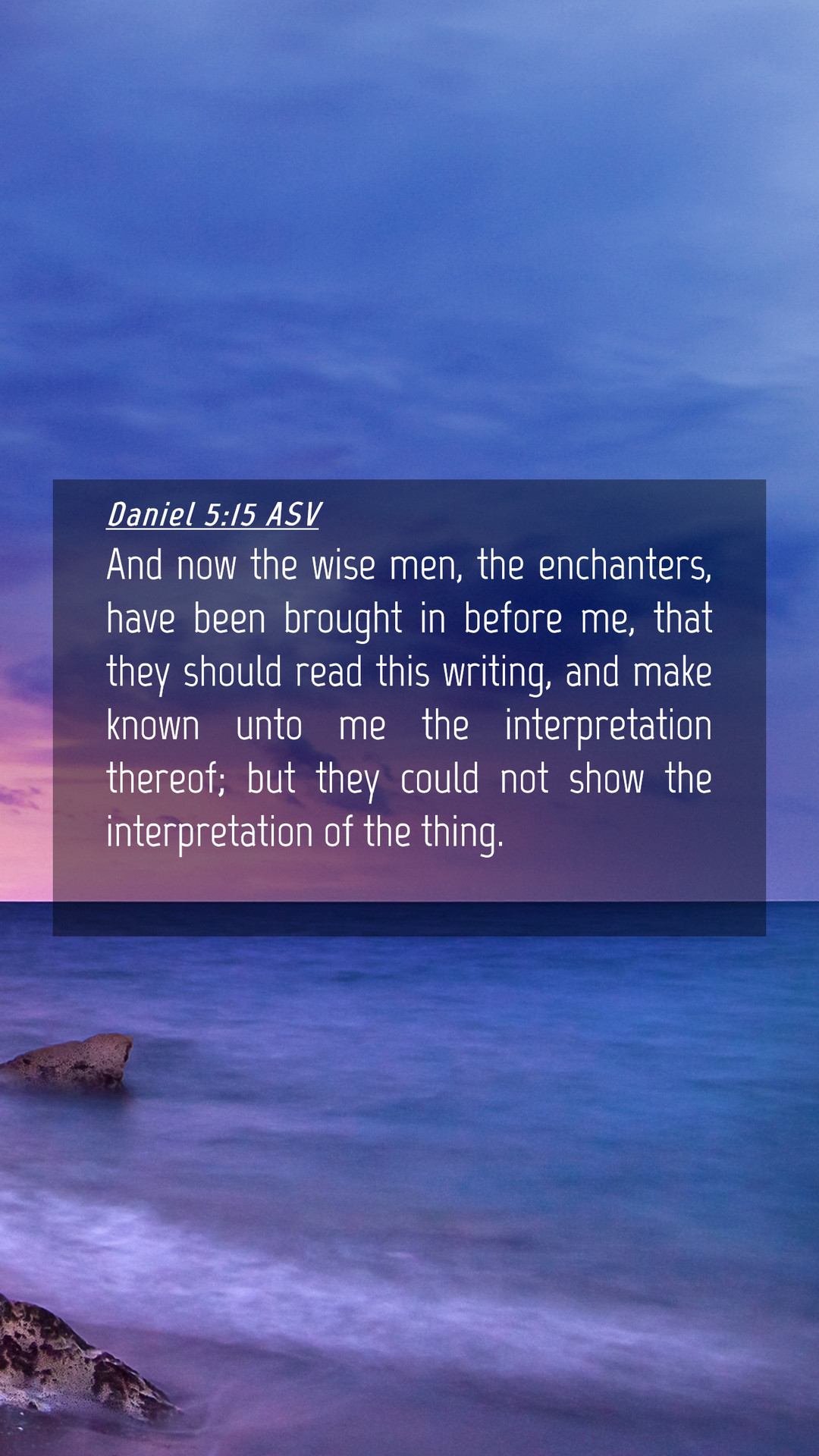 Daniel 5:15 ASV

And now the wise men, the enchanters, have been brought in before me, that they should read this writing, and make known unto me the interpretation thereof; but they could not show the interpretation of the thing.